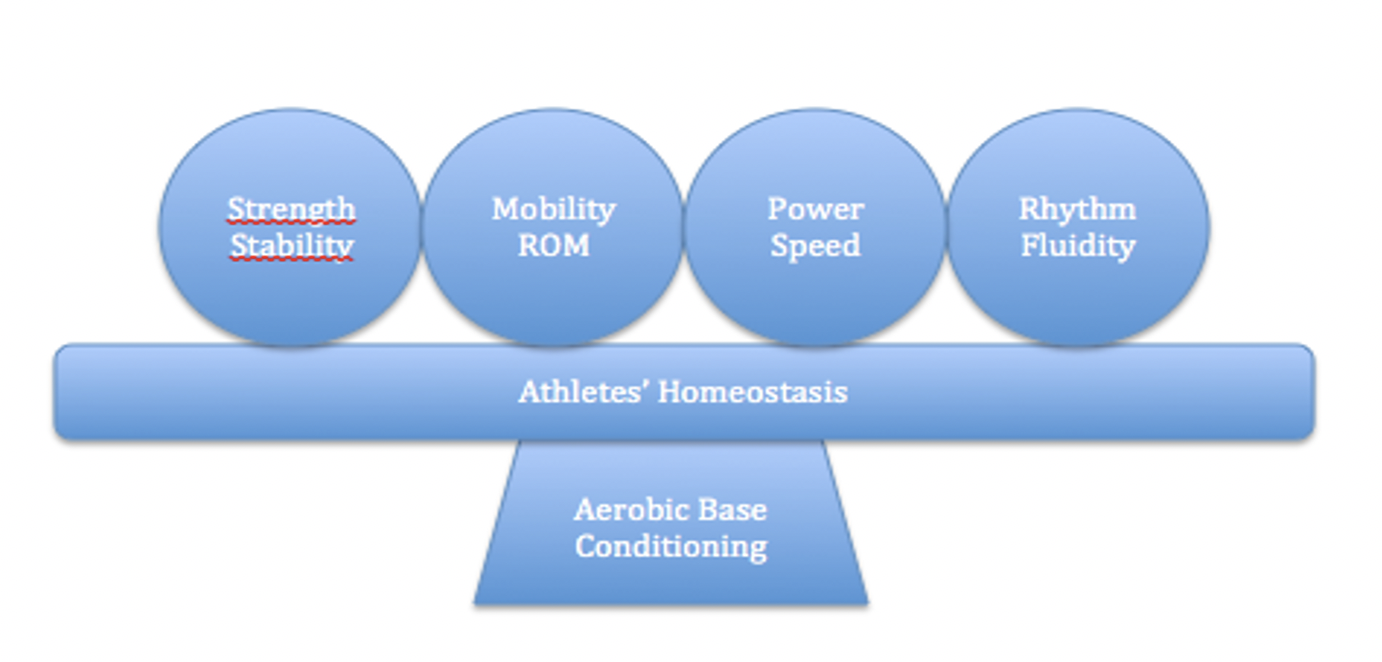 Strength
Stability

Mobility
ROM

Power
Speed

Rhythm
Fluidity

Athletes' Homeostasis

Aerobic Base
Conditioning